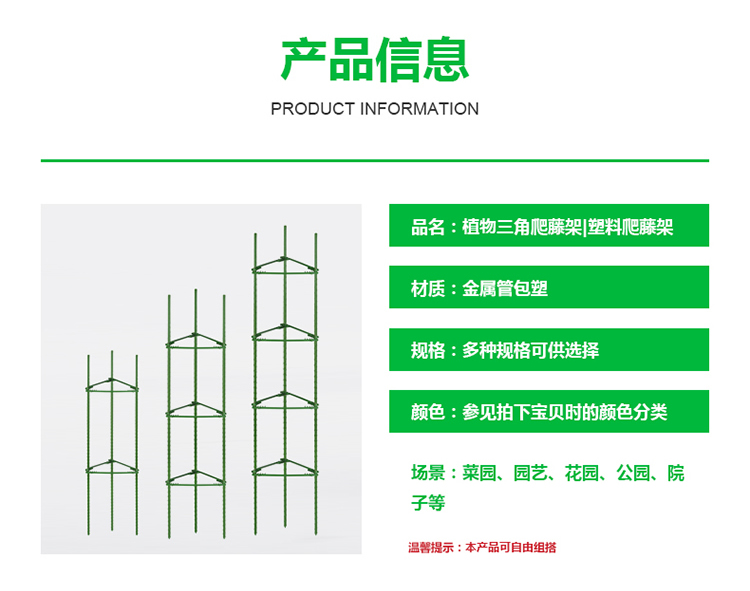 产品信息

PRODUCT INFORMATION

品名：植物三角爬藤架|塑料爬藤架

材质：金属管包塑

规格：多种规格可供选择

颜色：参见拍下宝贝时的颜色分类

场景：菜园、园艺、花园、公园、院子等

温馨提示：本产品可自由组搭